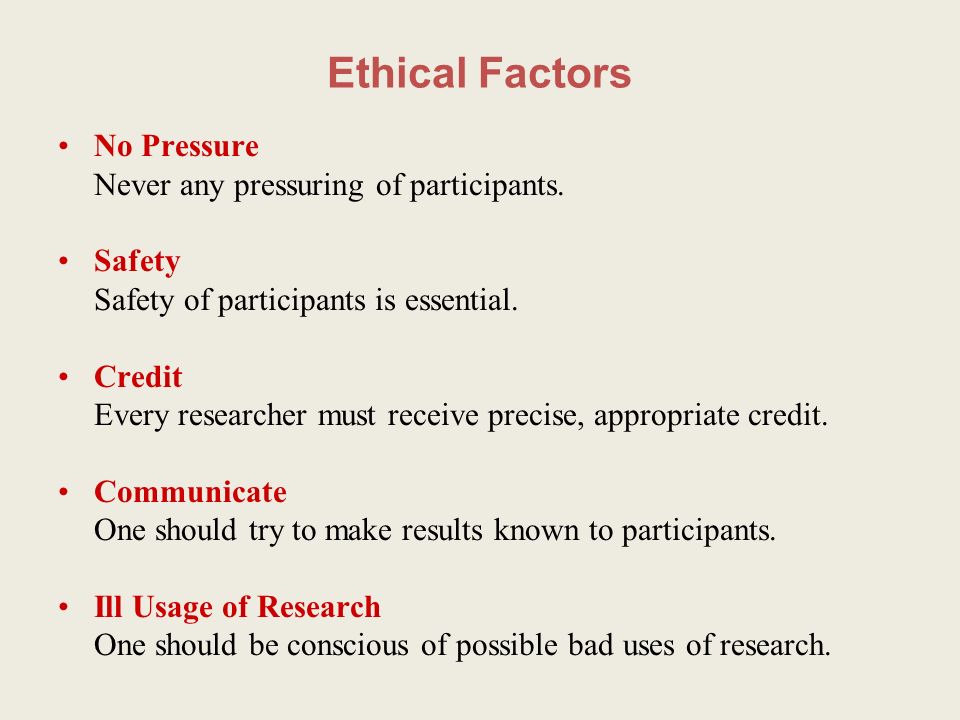 Ethical Factors

• No Pressure
Never any pressuring of participants.

• Safety
Safety of participants is essential.

• Credit
Every researcher must receive precise, appropriate credit.

• Communicate
One should try to make results known to participants.

• Ill Usage of Research
One should be conscious of possible bad uses of research.